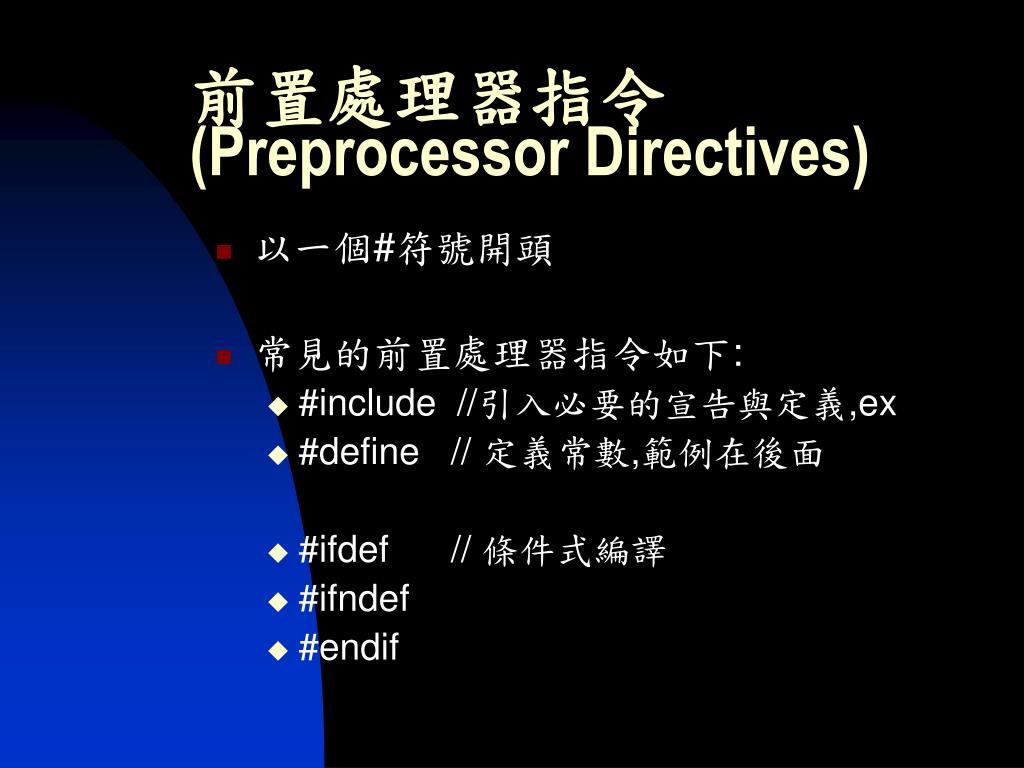 前置處理器指令
(Preprocessor Directives)

以一個#符號開頭

常見的前置處理器指令如下:
#include //引入必要的宣告與定義,ex
#define // 定義常數,範例在後面

#ifdef // 條件式編譯
#ifndef
#endif